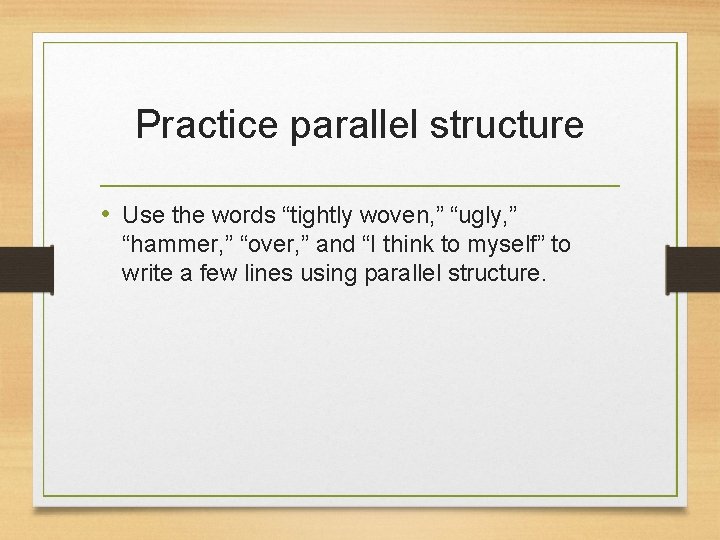 Practice parallel structure

• Use the words “tightly woven,” “ugly,” “hammer,” “over,” and “I think to myself” to write a few lines using parallel structure.